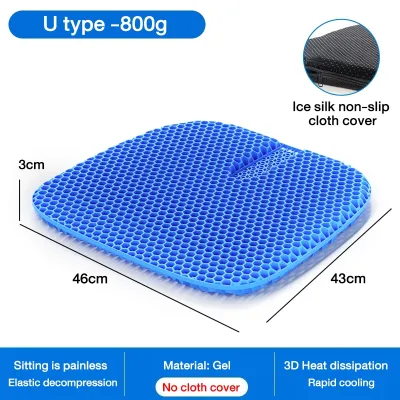 U type -800g

Ice silk non-slip cloth cover

3cm

46cm

43cm

Sitting is painless
Elastic decompression

Material: Gel
No cloth cover

3D Heat dissipation
Rapid cooling